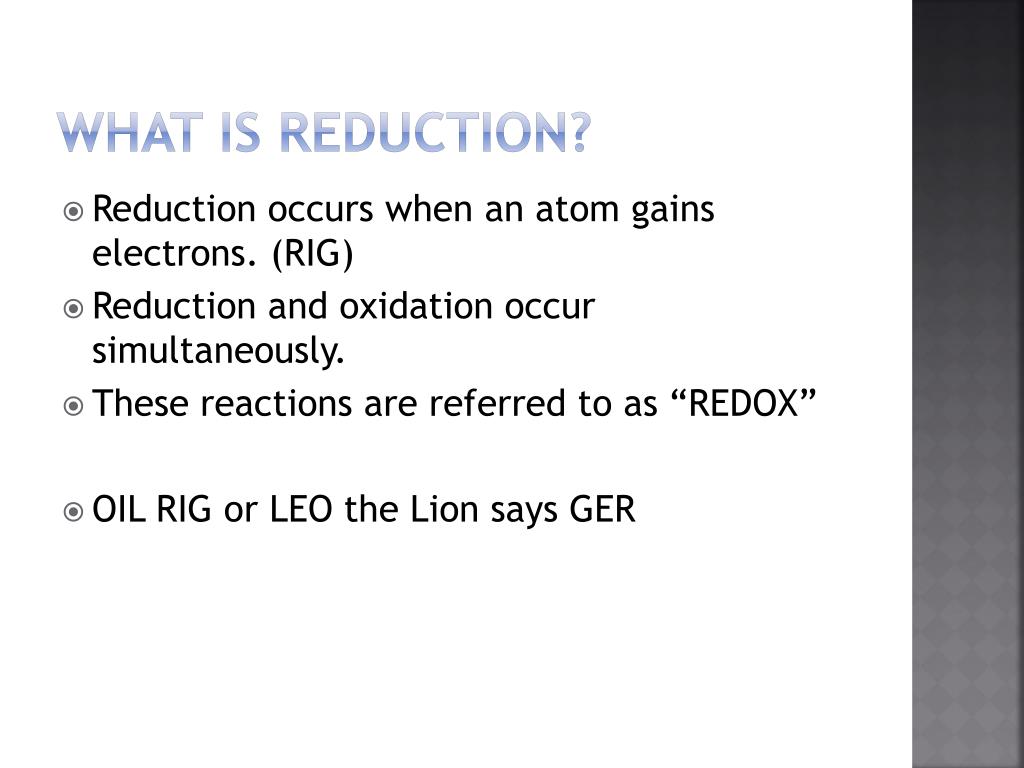 WHAT IS REDUCTION?

Reduction occurs when an atom gains electrons. (RIG)

Reduction and oxidation occur simultaneously.

These reactions are referred to as “REDOX”

OIL RIG or LEO the Lion says GER